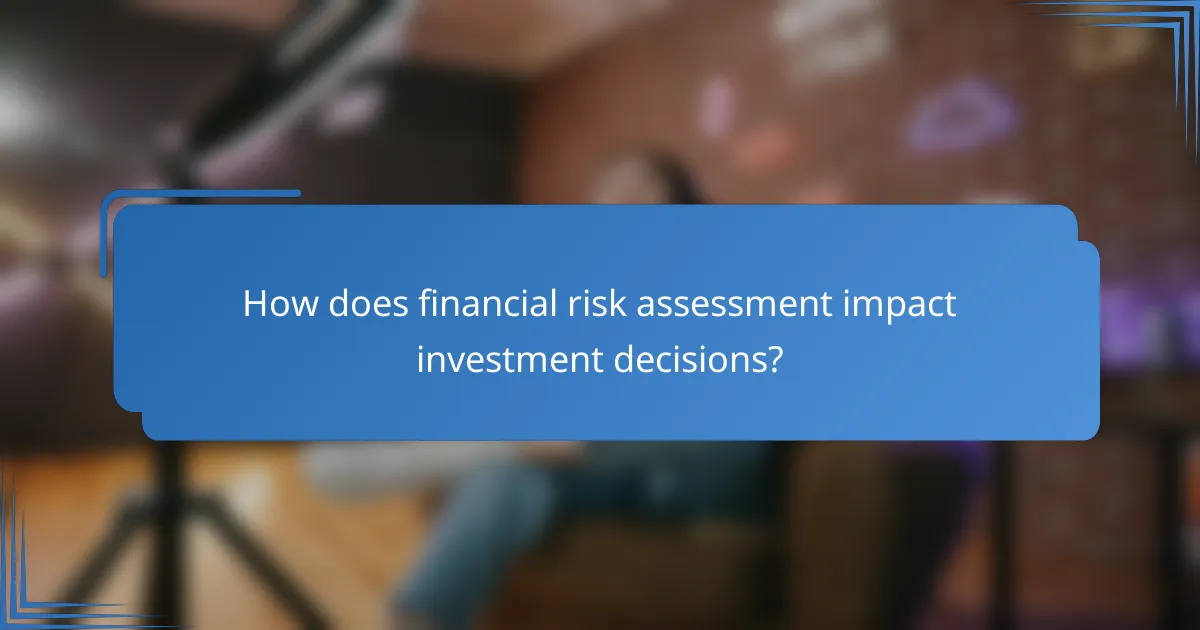 How does financial risk assessment impact investment decisions?